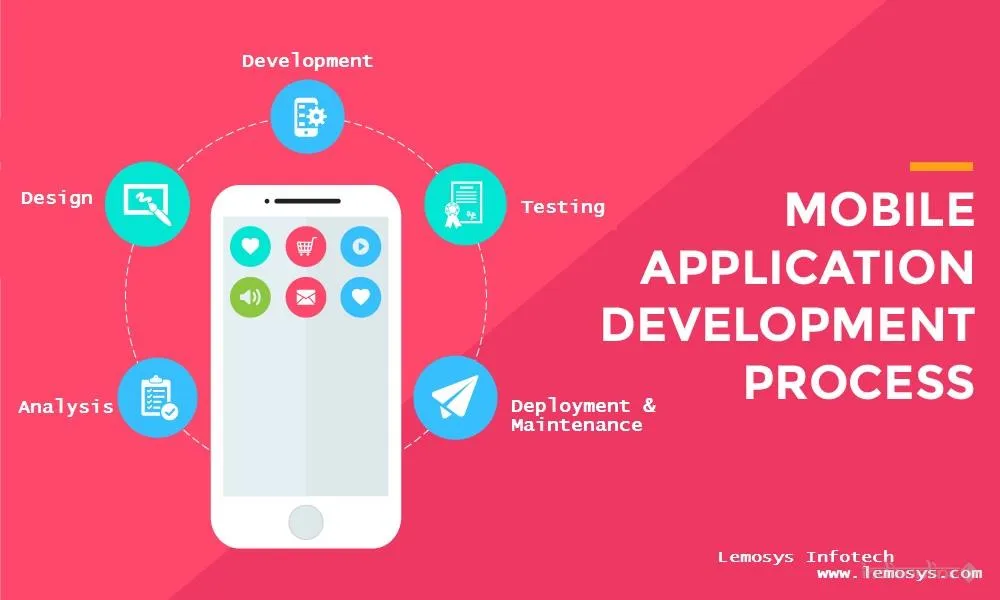 Development

Design

Testing

Analysis

Deployment & Maintenance

MOBILE APPLICATION DEVELOPMENT PROCESS

Lemosys Infotech
www.lemosys.com